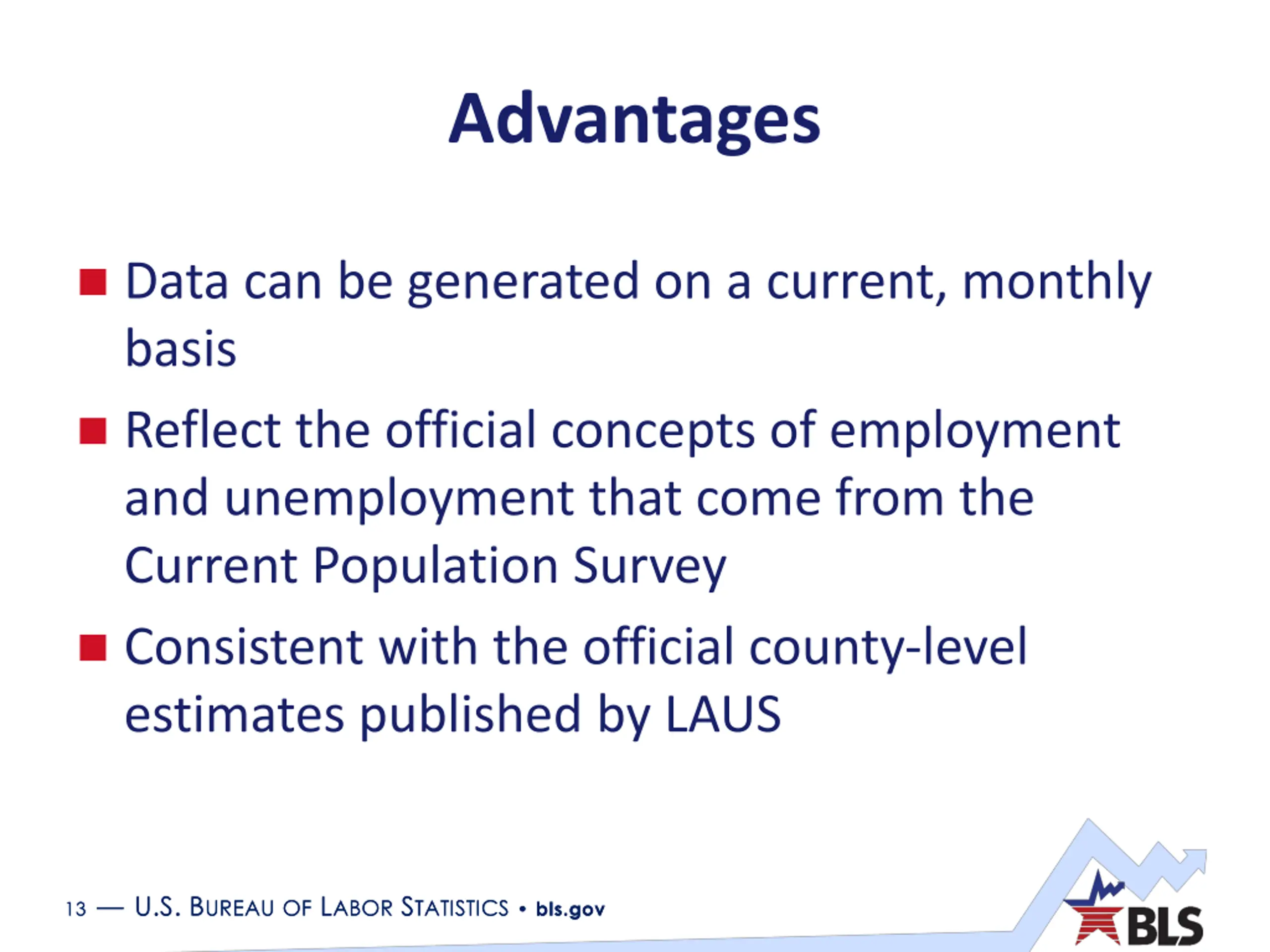 Advantages

Data can be generated on a current, monthly basis

Reflect the official concepts of employment and unemployment that come from the Current Population Survey

Consistent with the official county-level estimates published by LAUS

13 — U.S. BUREAU OF LABOR STATISTICS • bls.gov

BLS